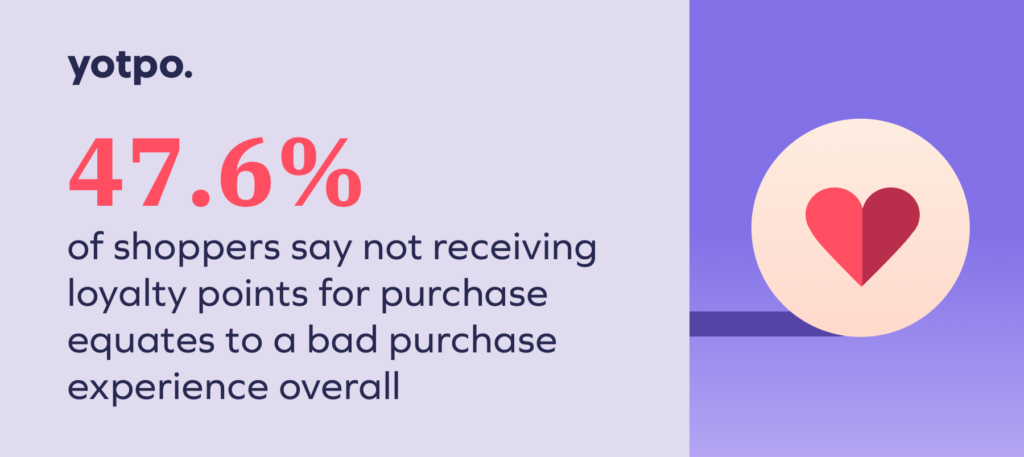 yotpo.

47.6%

of shoppers say not receiving loyalty points for purchase equates to a bad purchase experience overall